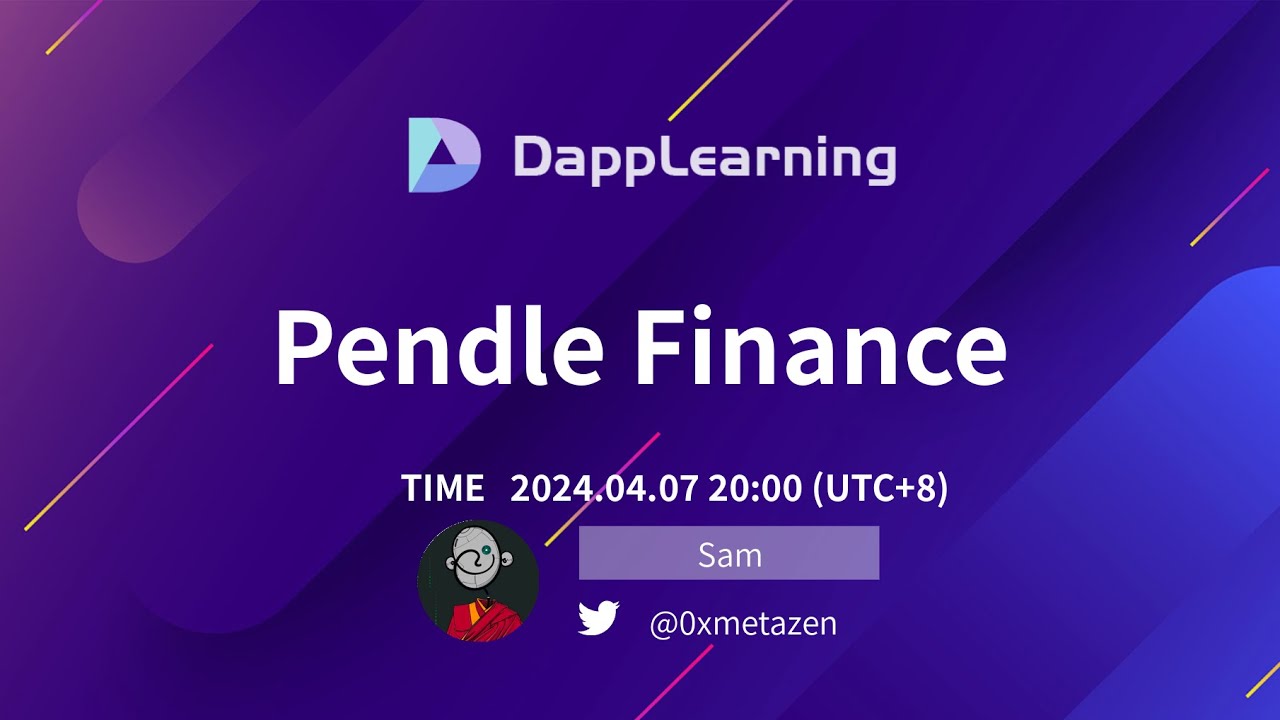 DappLearning

Pendle Finance

TIME 2024.04.07 20:00 (UTC+8)

Sam

@0xmetazen